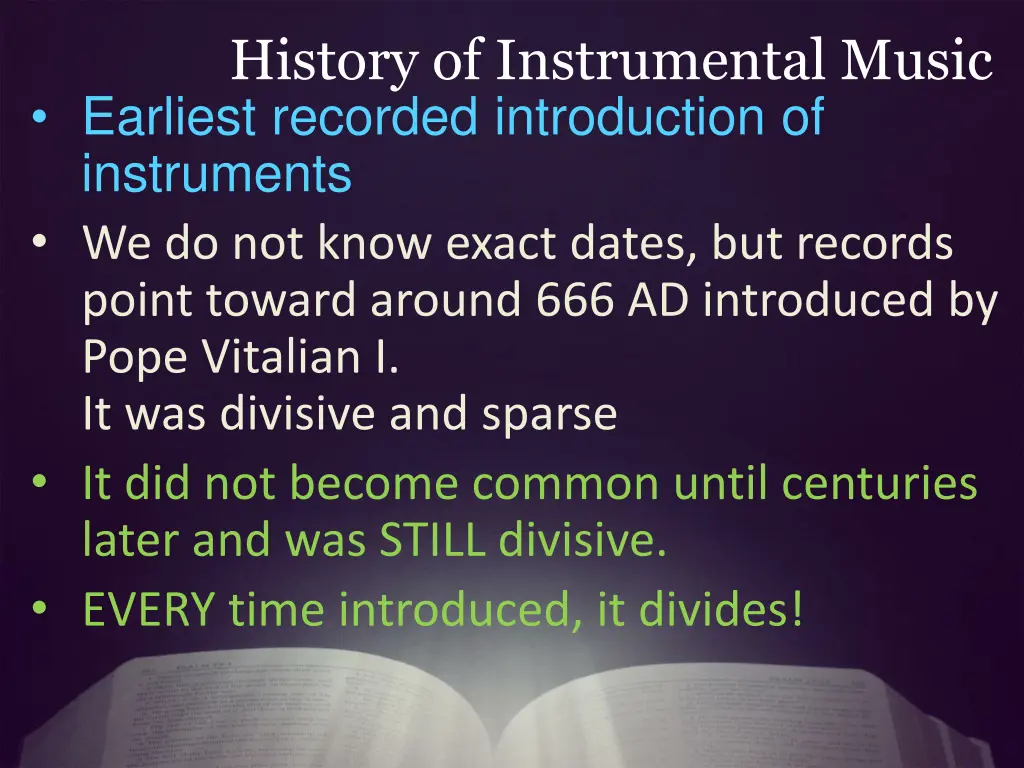 History of Instrumental Music

• Earliest recorded introduction of instruments
• We do not know exact dates, but records point toward around 666 AD introduced by Pope Vitalian I.
It was divisive and sparse
• It did not become common until centuries later and was STILL divisive.
• EVERY time introduced, it divides!